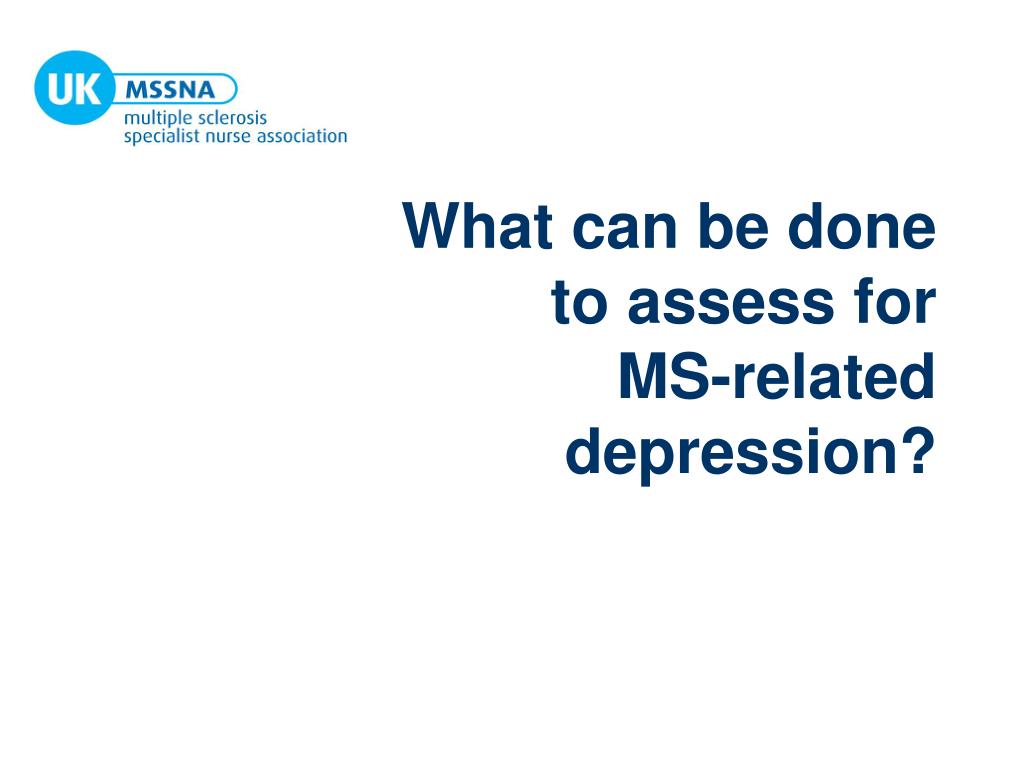 UK MSSNA
multiple sclerosis
specialist nurse association

What can be done to assess for MS-related depression?